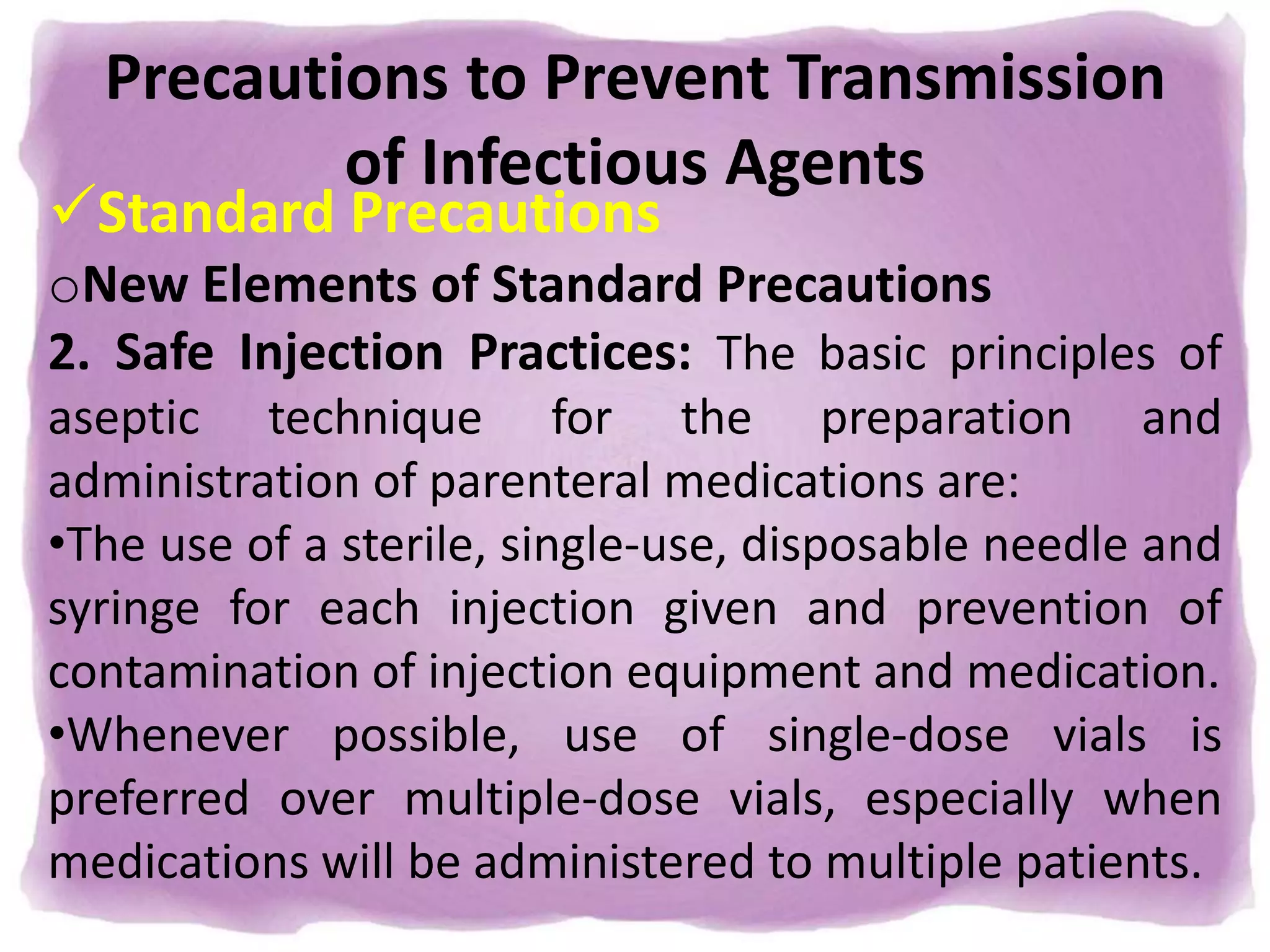 Precautions to Prevent Transmission of Infectious Agents

✓Standard Precautions

oNew Elements of Standard Precautions

2. Safe Injection Practices: The basic principles of aseptic technique for the preparation and administration of parenteral medications are:

•The use of a sterile, single-use, disposable needle and syringe for each injection given and prevention of contamination of injection equipment and medication.

•Whenever possible, use of single-dose vials is preferred over multiple-dose vials, especially when medications will be administered to multiple patients.